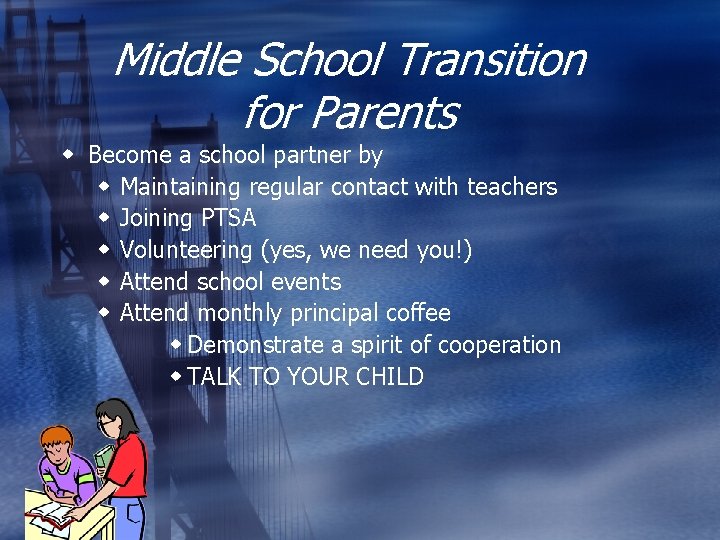 Middle School Transition for Parents

- Become a school partner by
  - Maintaining regular contact with teachers
  - Joining PTSA
  - Volunteering (yes, we need you!)
  - Attend school events
  - Attend monthly principal coffee
    - Demonstrate a spirit of cooperation
    - TALK TO YOUR CHILD